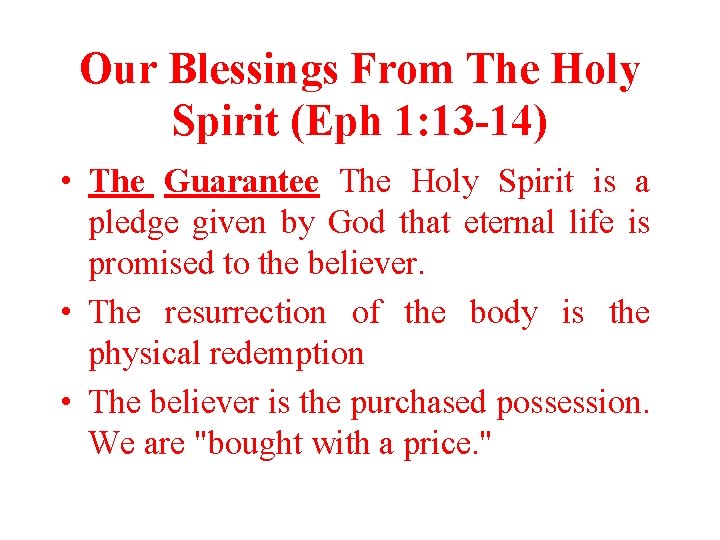 Our Blessings From The Holy Spirit (Eph 1:13-14)

• The Guarantee The Holy Spirit is a pledge given by God that eternal life is promised to the believer.

• The resurrection of the body is the physical redemption

• The believer is the purchased possession. We are "bought with a price."